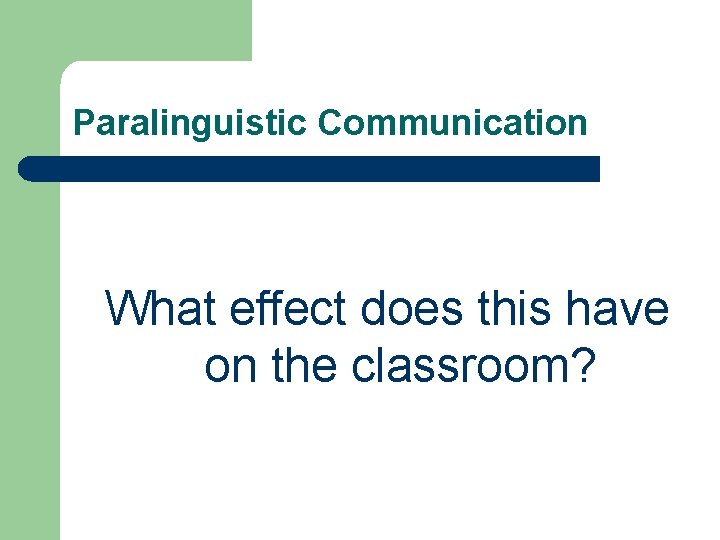 Paralinguistic Communication

What effect does this have on the classroom?